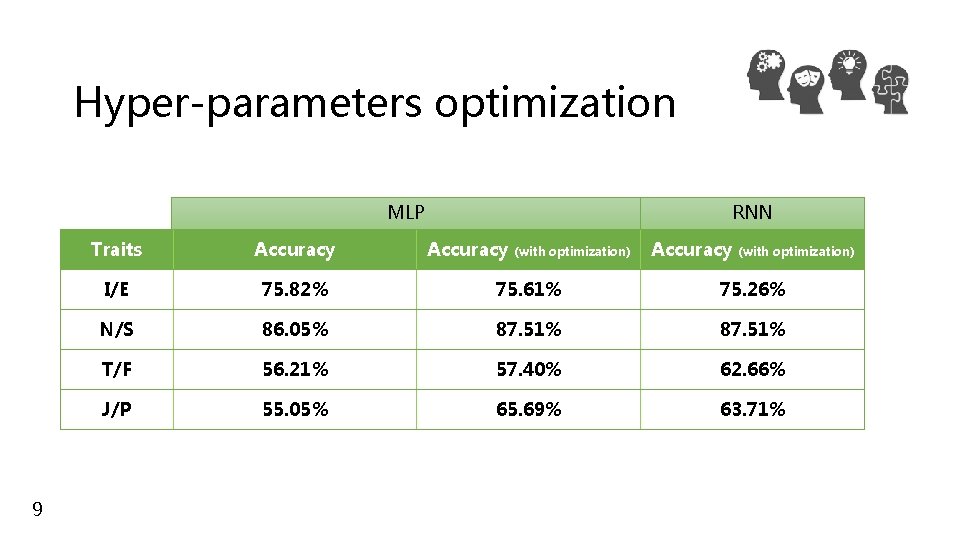 Hyper-parameters optimization

| | MLP | | RNN |
|---|---|---|---|
| Traits | Accuracy | Accuracy (with optimization) | Accuracy (with optimization) |
| I/E | 75.82% | 75.61% | 75.26% |
| N/S | 86.05% | 87.51% | 87.51% |
| T/F | 56.21% | 57.40% | 62.66% |
| J/P | 55.05% | 65.69% | 63.71% |

9